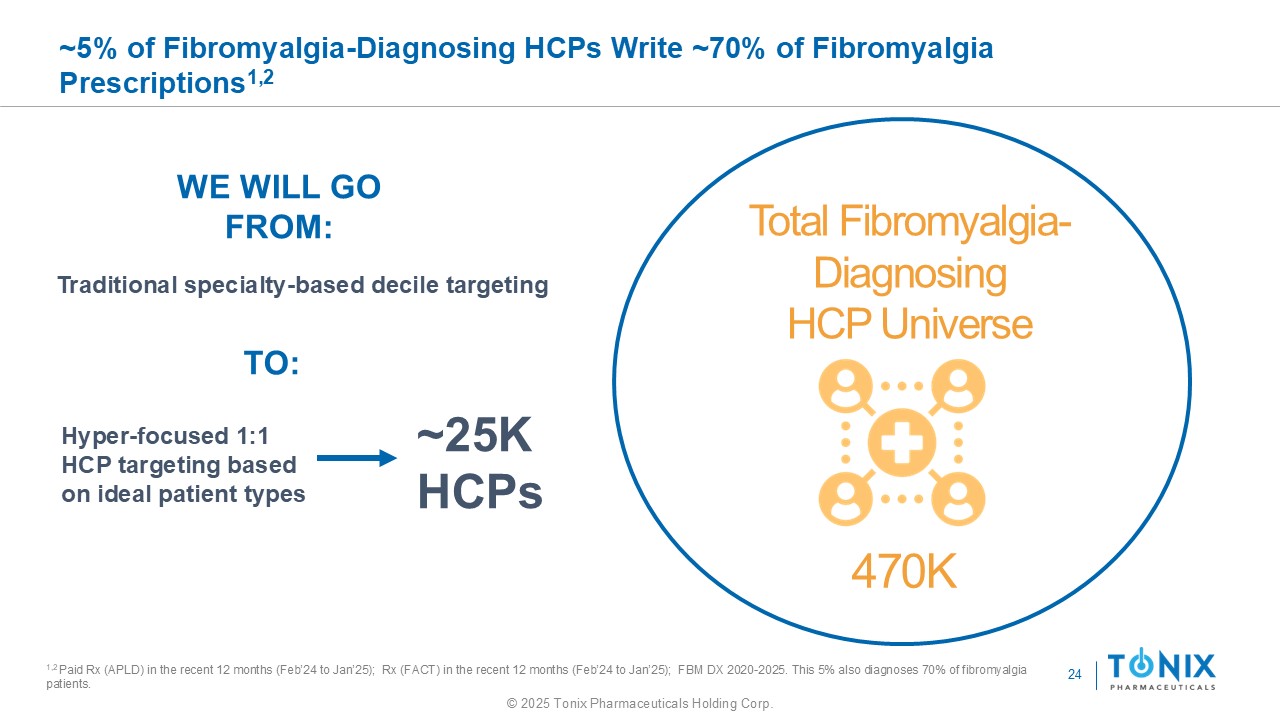 ~5% of Fibromyalgia-Diagnosing HCPs Write ~70% of Fibromyalgia Prescriptions$^{1,2}$

WE WILL GO FROM:

Traditional specialty-based decile targeting

TO:

Hyper-focused 1:1 HCP targeting based on ideal patient types

~25K HCPs

Total Fibromyalgia-Diagnosing HCP Universe

470K

$^{1,2}$ Paid Rx (APLD) in the recent 12 months (Feb'24 to Jan'25); Rx (FACT) in the recent 12 months (Feb'24 to Jan'25); FBM DX 2020-2025. This 5% also diagnoses 70% of fibromyalgia patients.

24

TONIX PHARMACEUTICALS

© 2025 Tonix Pharmaceuticals Holding Corp.